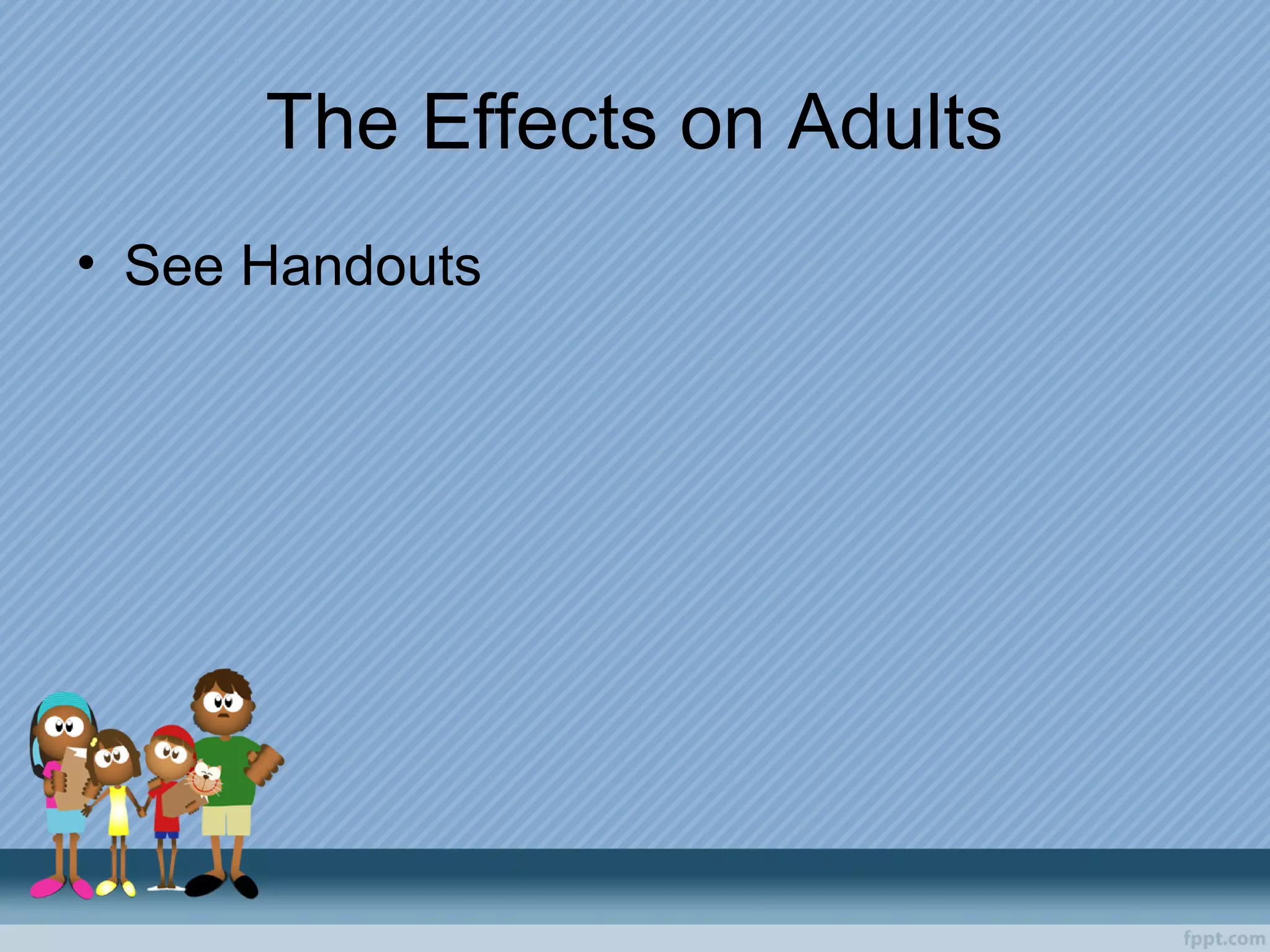 The Effects on Adults

• See Handouts

fppt.com